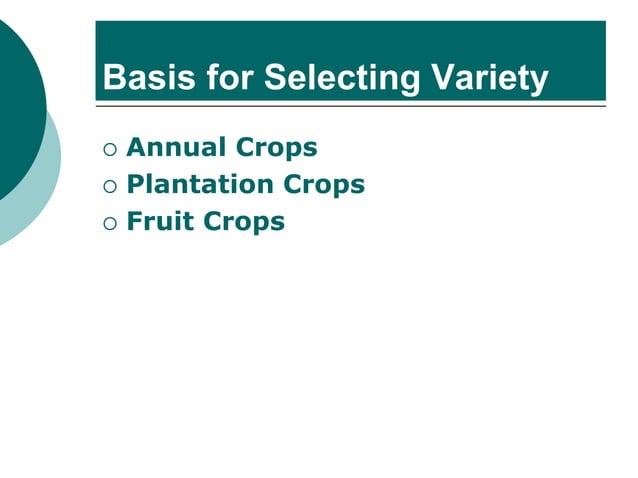 Basis for Selecting Variety

○ Annual Crops
○ Plantation Crops
○ Fruit Crops